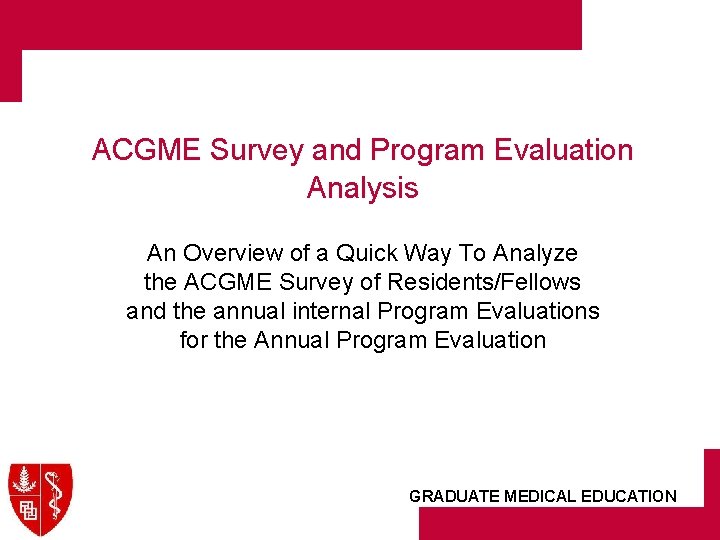 ACGME Survey and Program Evaluation Analysis

An Overview of a Quick Way To Analyze the ACGME Survey of Residents/Fellows and the annual internal Program Evaluations for the Annual Program Evaluation

GRADUATE MEDICAL EDUCATION